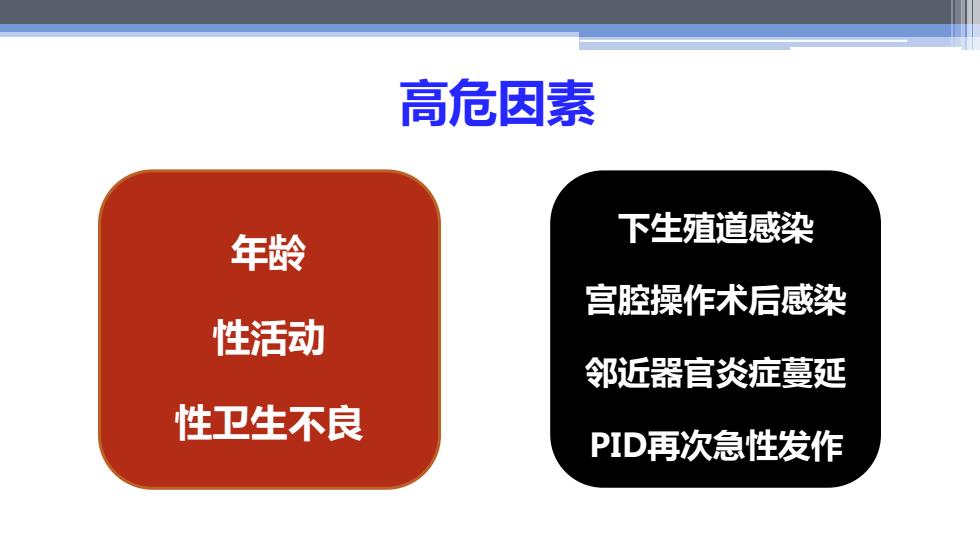 高危因素

年龄

性活动

性卫生不良

下生殖道感染

宫腔操作术后感染

邻近器官炎症蔓延

PID再次急性发作